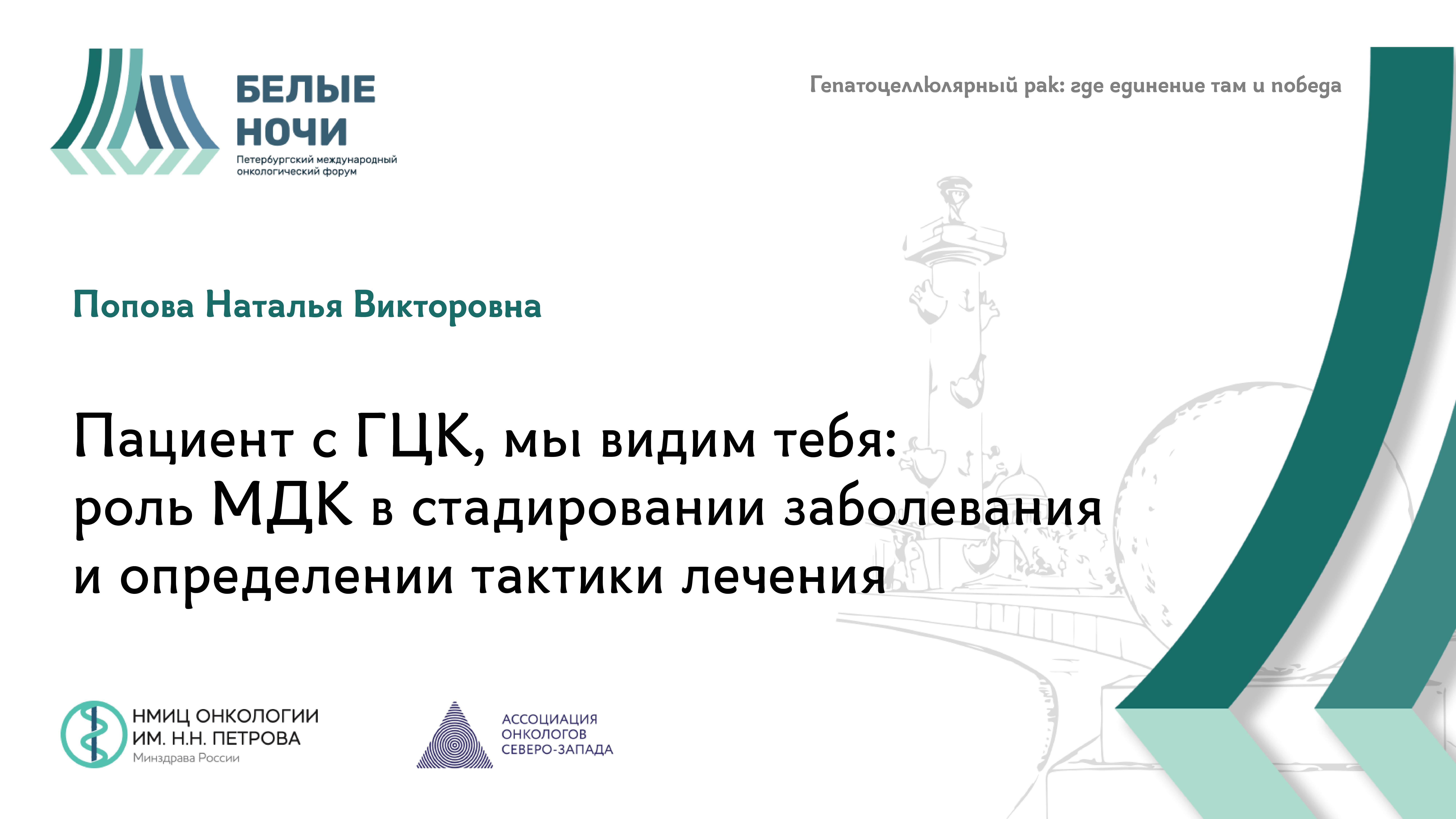 БЕЛЫЕ НОЧИ
Петербургский международный онкологический форум

Гепатоцеллюлярный рак: где единение там и победа

Попова Наталья Викторовна

Пациент с ГЦК, мы видим тебя: роль МДК в стадировании заболевания и определении тактики лечения

НМИЦ ОНКОЛОГИИ ИМ. Н.Н. ПЕТРОВА
Минздрава России

АССОЦИАЦИЯ ОНКОЛОГОВ СЕВЕРО-ЗАПАДА